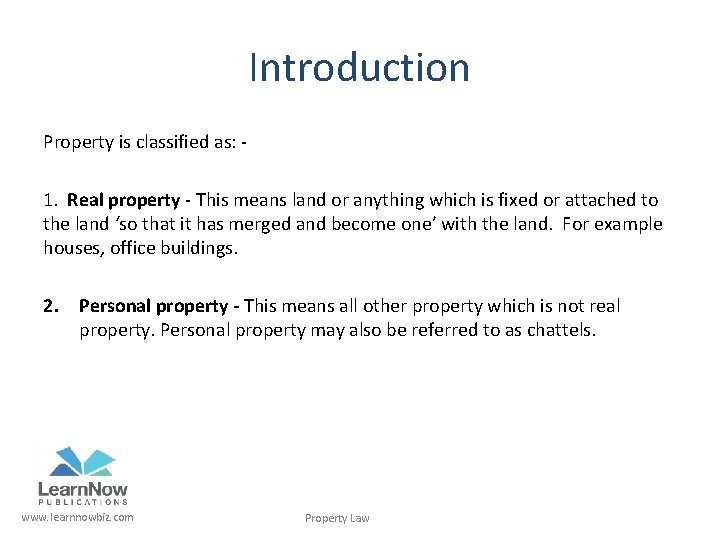 Introduction

Property is classified as: -

1. Real property - This means land or anything which is fixed or attached to the land 'so that it has merged and become one' with the land. For example houses, office buildings.

2. Personal property - This means all other property which is not real property. Personal property may also be referred to as chattels.

LearnNow
PUBLICATIONS
www.learnnowbiz.com

Property Law